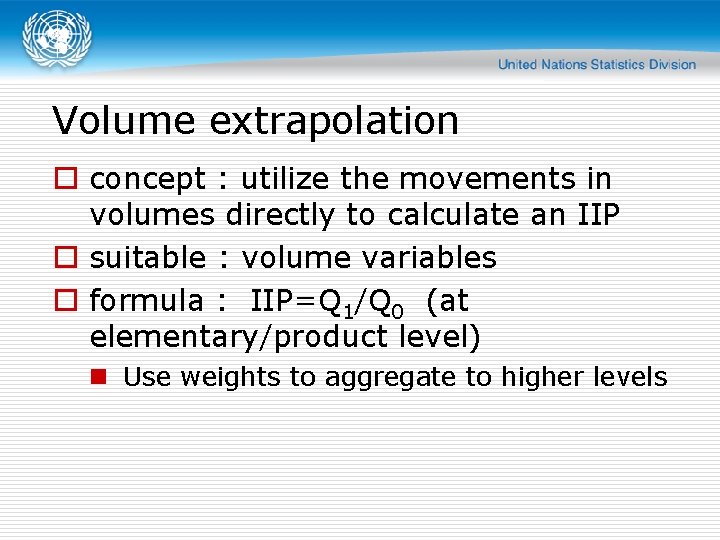 United Nations Statistics Division

Volume extrapolation

concept : utilize the movements in volumes directly to calculate an IIP

suitable : volume variables

formula : $IIP=Q_1/Q_0$ (at elementary/product level)

Use weights to aggregate to higher levels